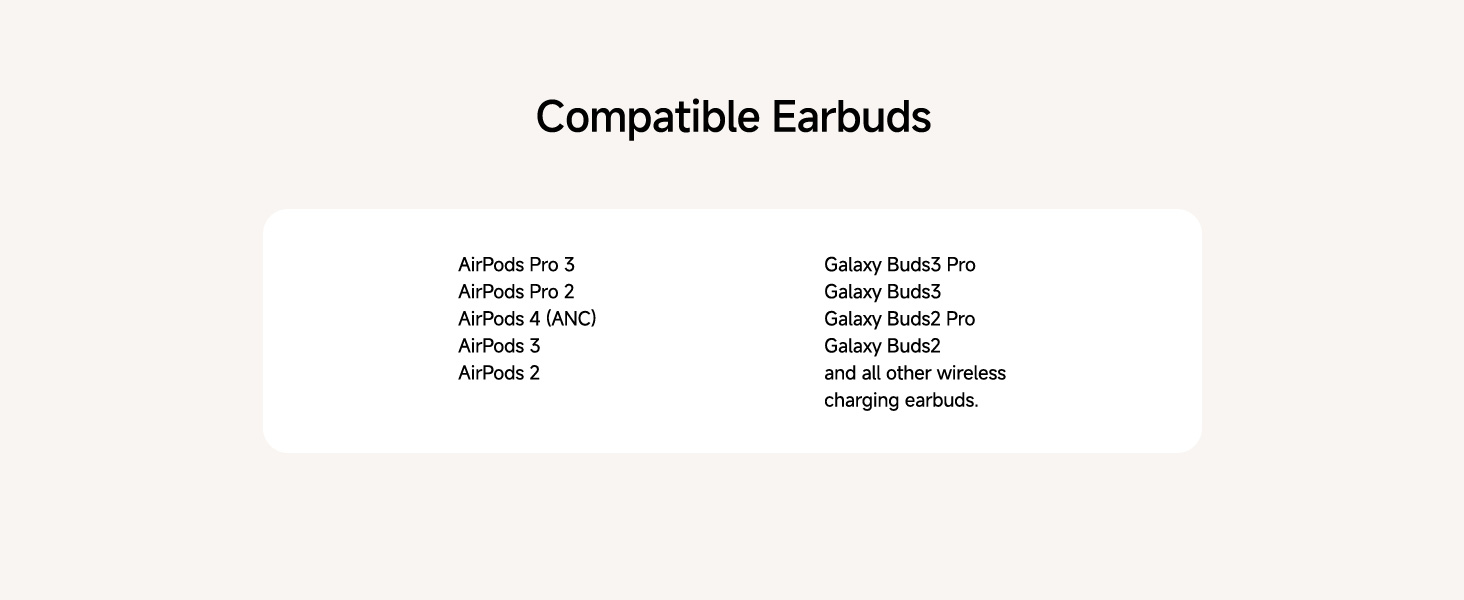 Compatible Earbuds

AirPods Pro 3
AirPods Pro 2
AirPods 4 (ANC)
AirPods 3
AirPods 2

Galaxy Buds3 Pro
Galaxy Buds3
Galaxy Buds2 Pro
Galaxy Buds2
and all other wireless charging earbuds.